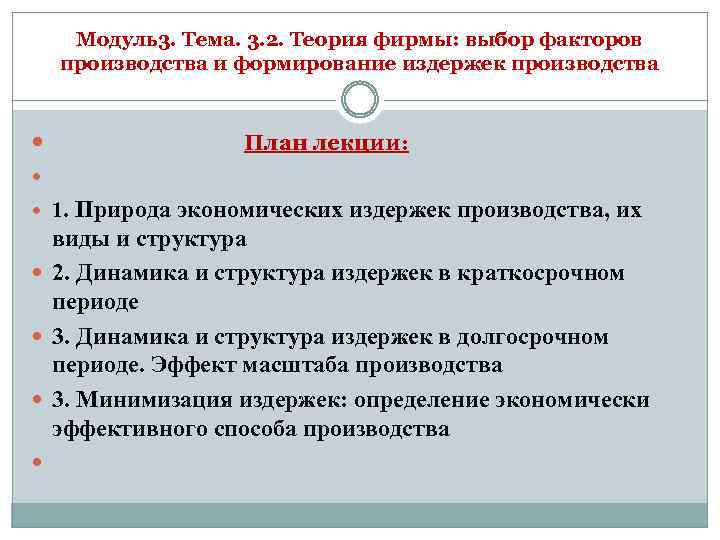 Модуль3. Тема. 3.2. Теория фирмы: выбор факторов производства и формирование издержек производства

План лекции:

1. Природа экономических издержек производства, их виды и структура

2. Динамика и структура издержек в краткосрочном периоде

3. Динамика и структура издержек в долгосрочном периоде. Эффект масштаба производства

3. Минимизация издержек: определение экономически эффективного способа производства